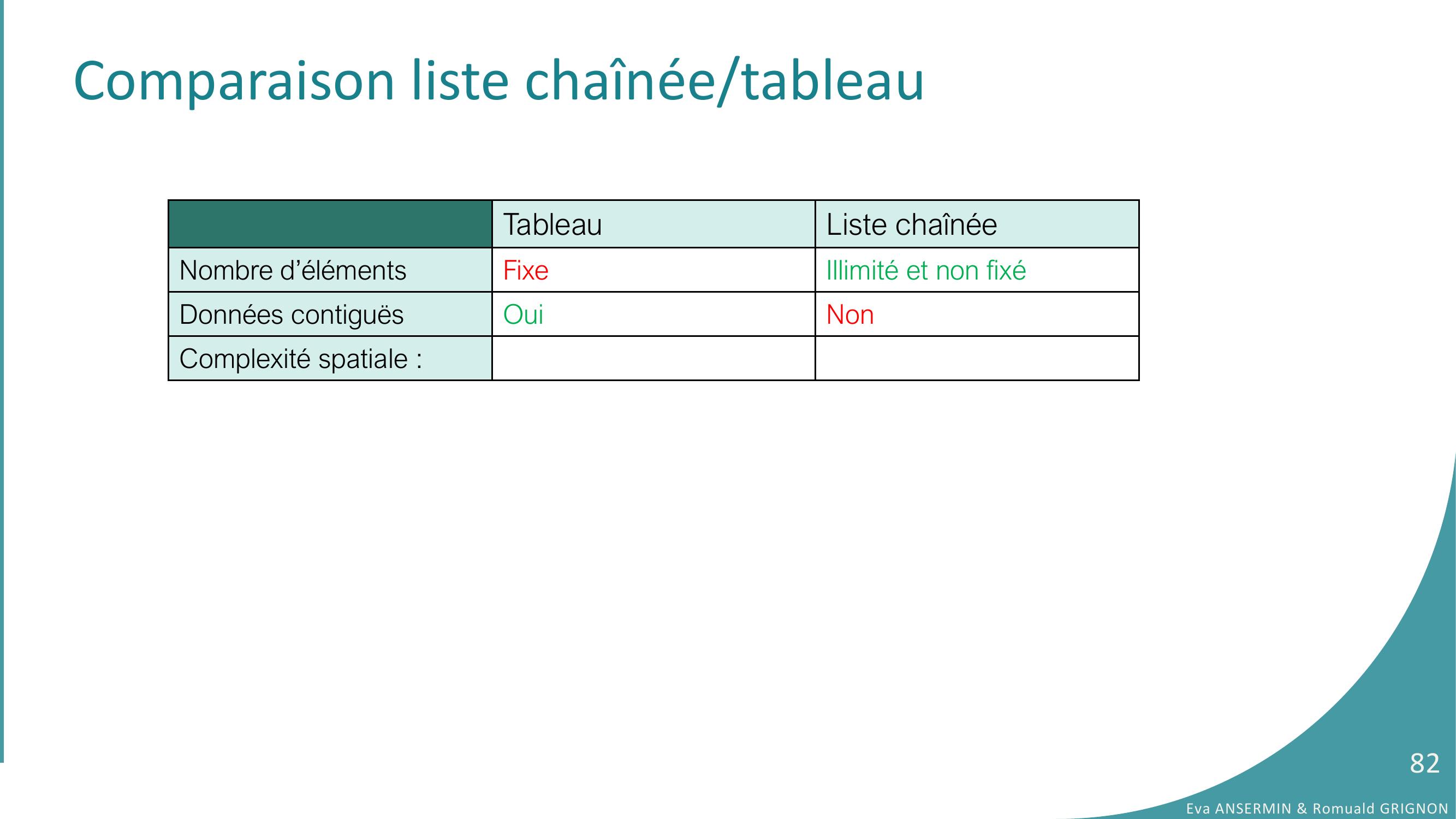 Comparaison liste chaînée/tableau

| | Tableau | Liste chaînée |
|---|---|---|
| Nombre d'éléments | Fixe | Illimité et non fixé |
| Données contiguës | Oui | Non |
| Complexité spatiale : | | |

82

Eva ANSERMIN & Romuald GRIGNON